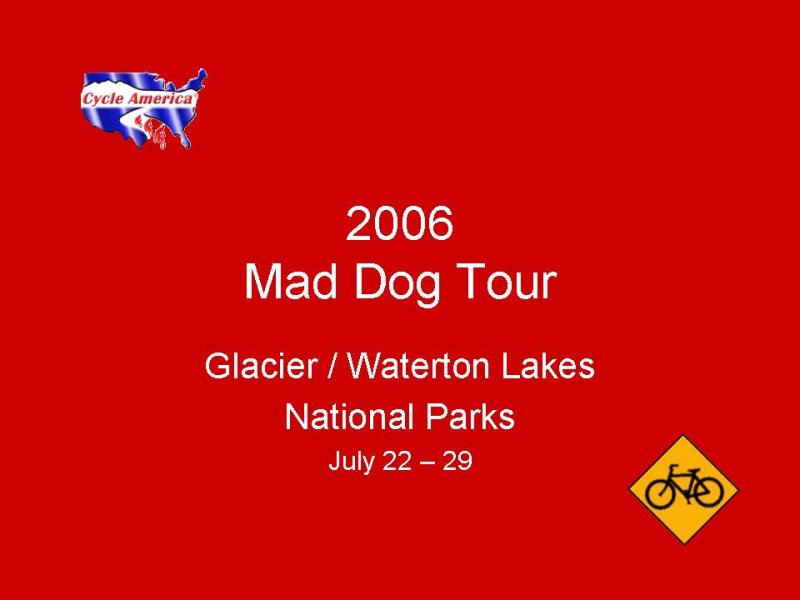 Cycle America

2006
Mad Dog Tour

Glacier / Waterton Lakes
National Parks
July 22 – 29